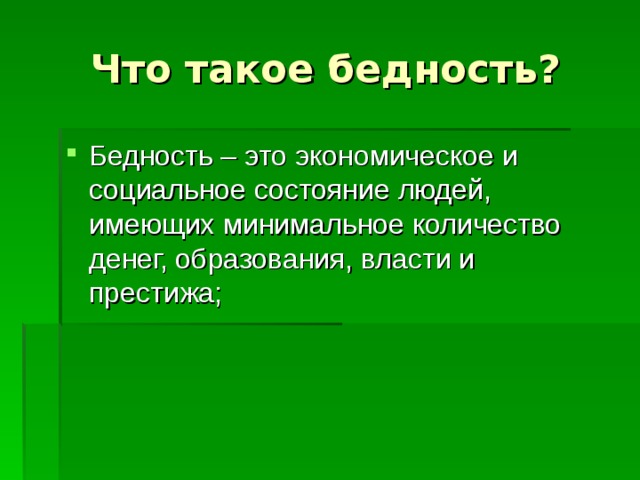 Что такое бедность?

Бедность – это экономическое и социальное состояние людей, имеющих минимальное количество денег, образования, власти и престижа;